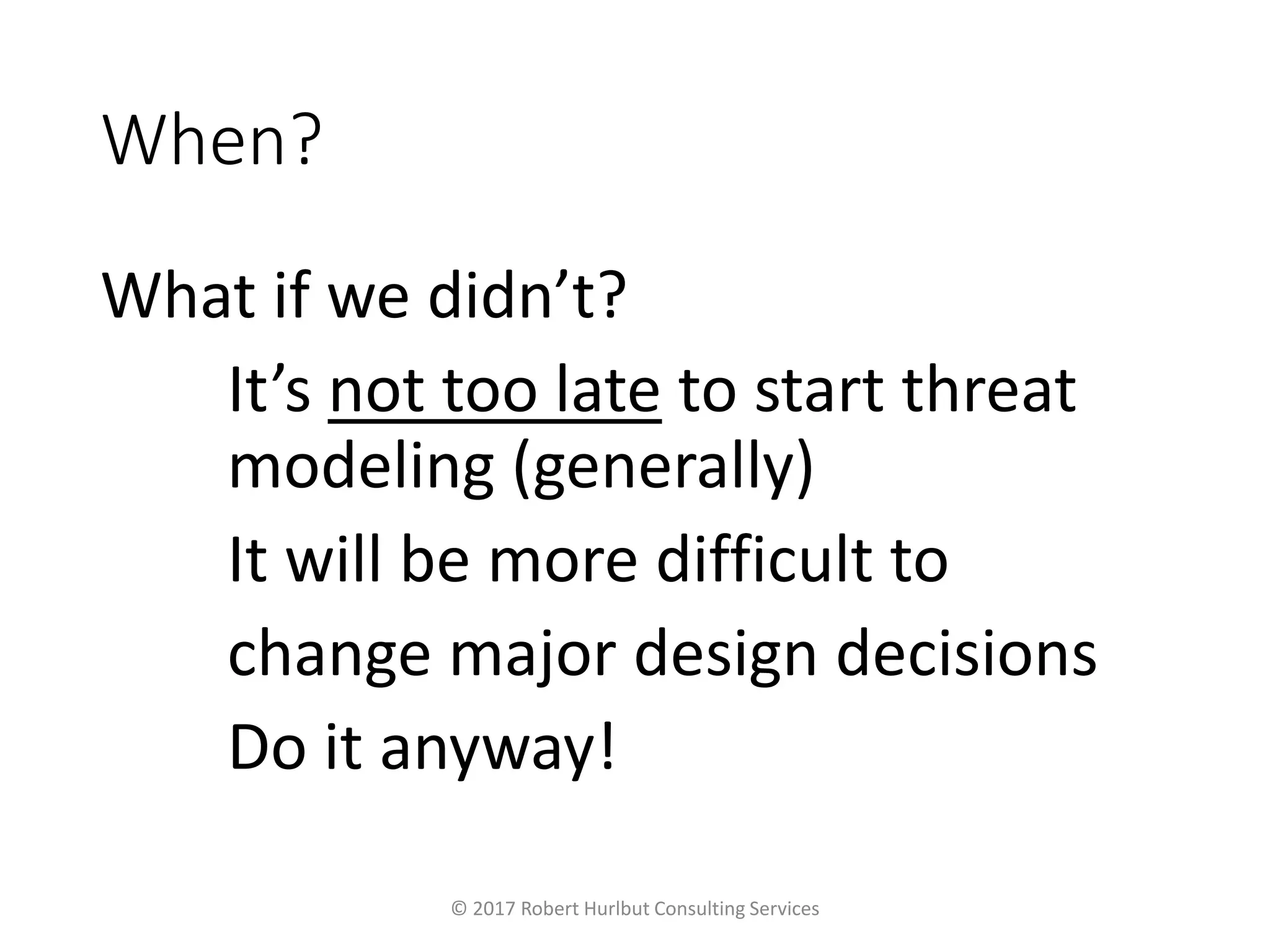 When?

What if we didn’t?

It’s not too late to start threat modeling (generally)

It will be more difficult to change major design decisions

Do it anyway!

© 2017 Robert Hurlbut Consulting Services